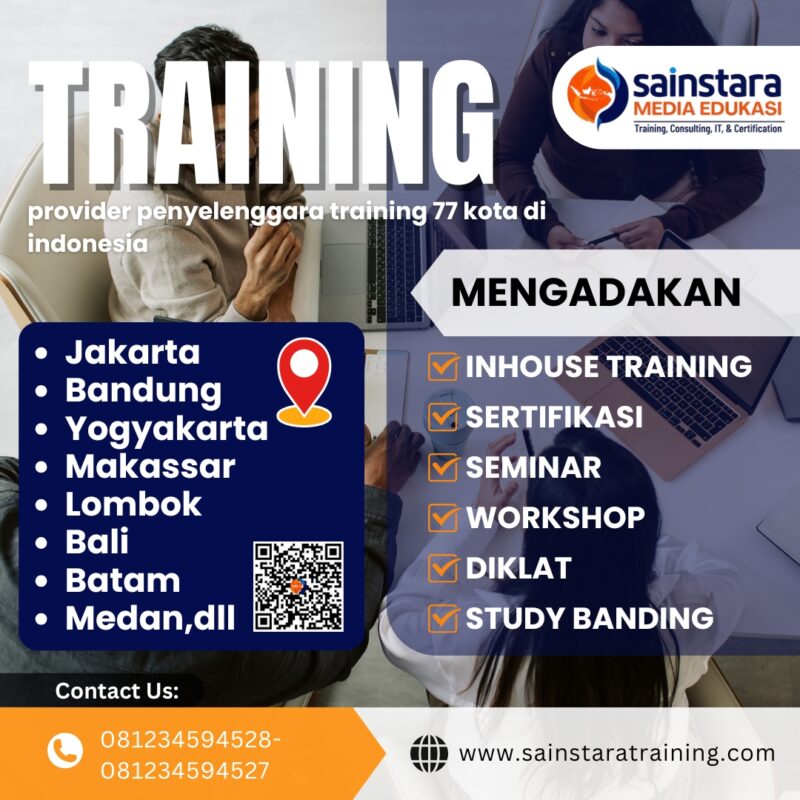 TRAINING

sainstara
MEDIA EDUKASI
Training, Consulting, IT, & Certification

provider penyelenggara training 77 kota di indonesia

MENGADAKAN

- Jakarta
- Bandung
- Yogyakarta
- Makassar
- Lombok
- Bali
- Batam
- Medan,dll

INHOUSE TRAINING
SERTIFIKASI
SEMINAR
WORKSHOP
DIKLAT
STUDY BANDING

Contact Us:

081234594528-
081234594527

www.sainstaratraining.com